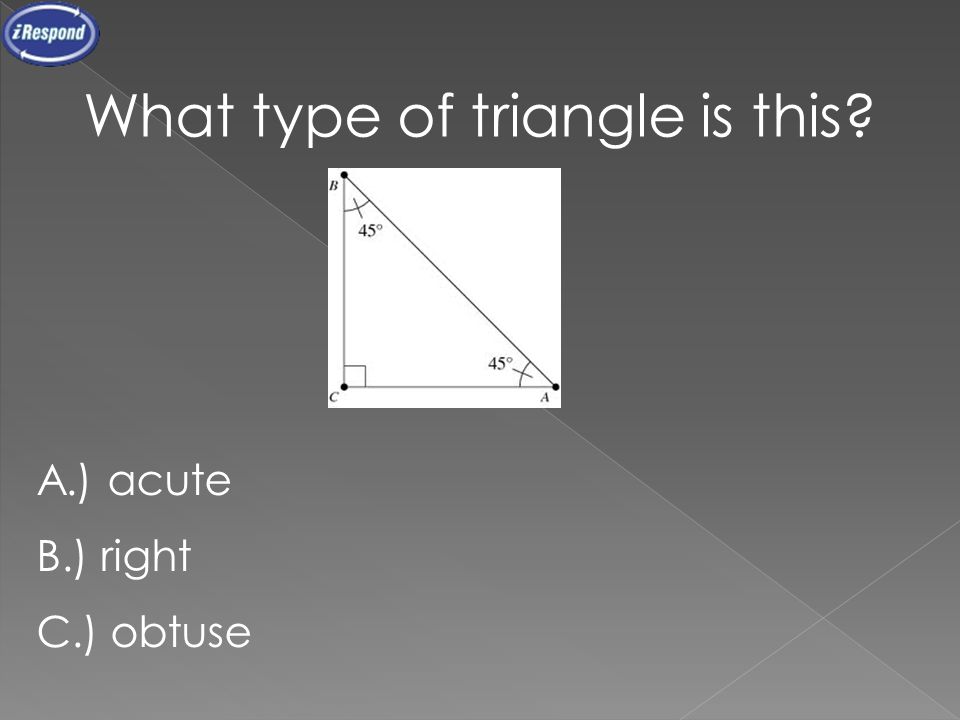 iRespond

What type of triangle is this?

B

$45°$

$45°$

C

A

A.) acute

B.) right

C.) obtuse